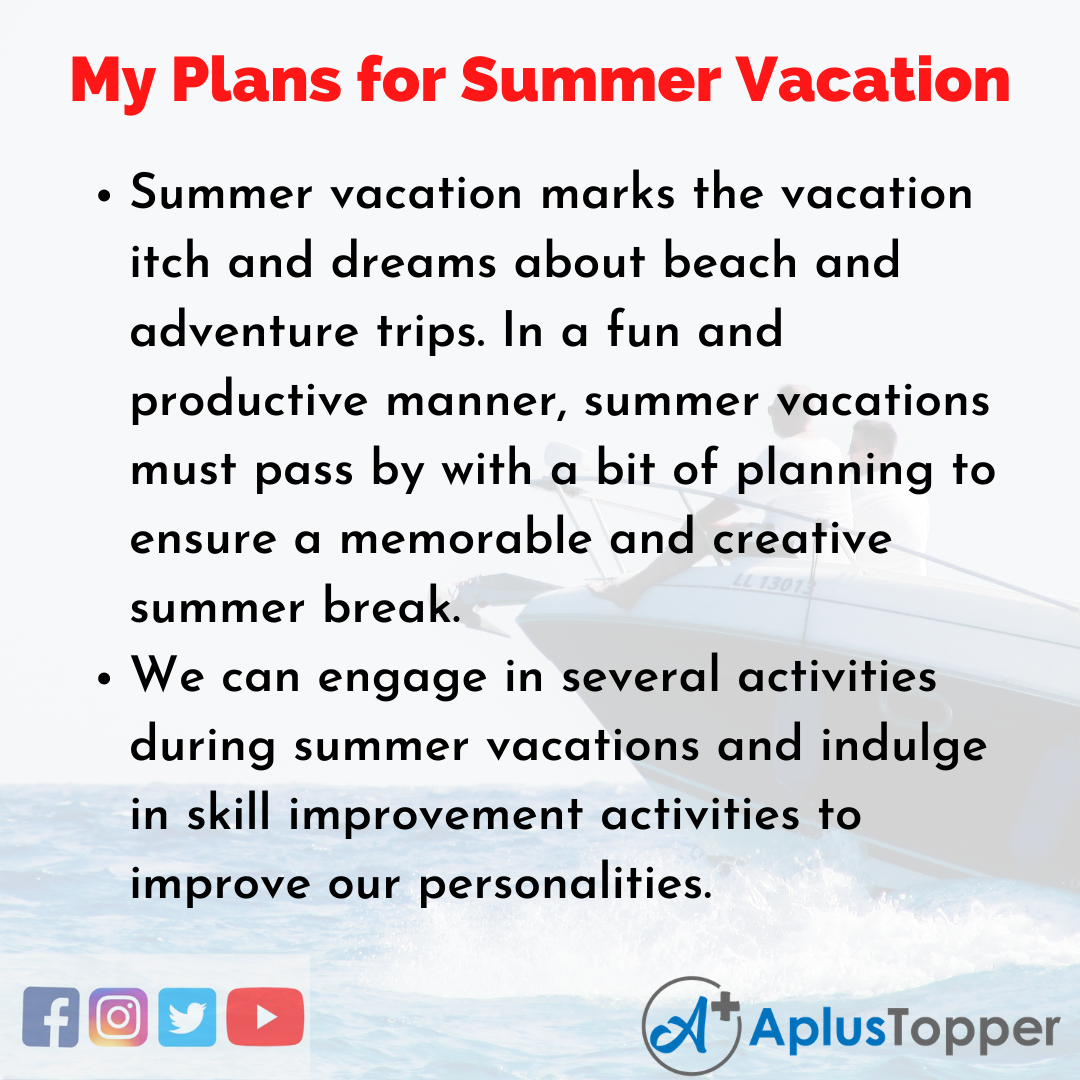 My Plans for Summer Vacation

• Summer vacation marks the vacation itch and dreams about beach and adventure trips. In a fun and productive manner, summer vacations must pass by with a bit of planning to ensure a memorable and creative summer break.

• We can engage in several activities during summer vacations and indulge in skill improvement activities to improve our personalities.

LL 13013

A+ AplusTopper